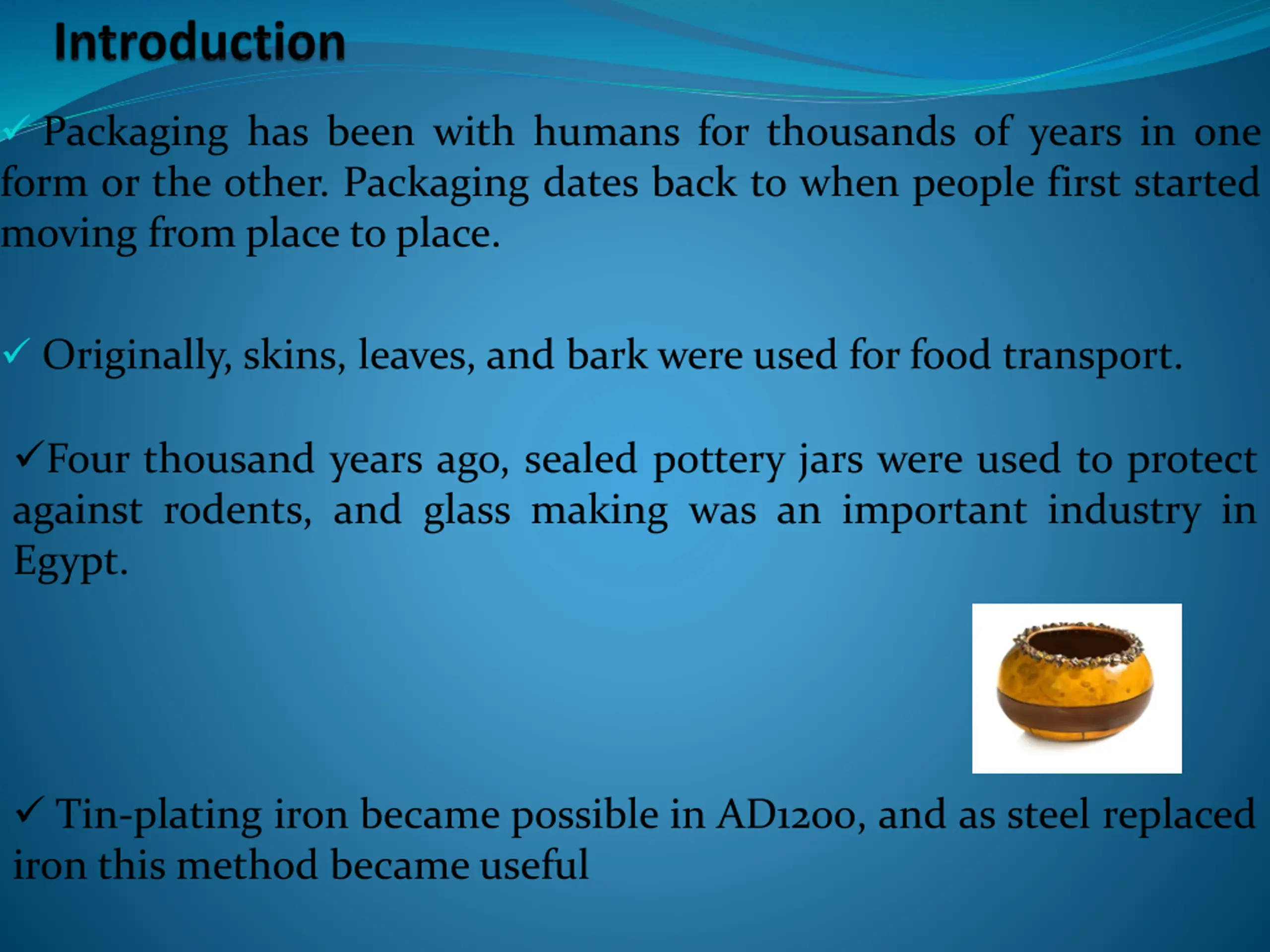 Introduction

✓ Packaging has been with humans for thousands of years in one form or the other. Packaging dates back to when people first started moving from place to place.

✓ Originally, skins, leaves, and bark were used for food transport.

✓Four thousand years ago, sealed pottery jars were used to protect against rodents, and glass making was an important industry in Egypt.

✓ Tin-plating iron became possible in AD1200, and as steel replaced iron this method became useful